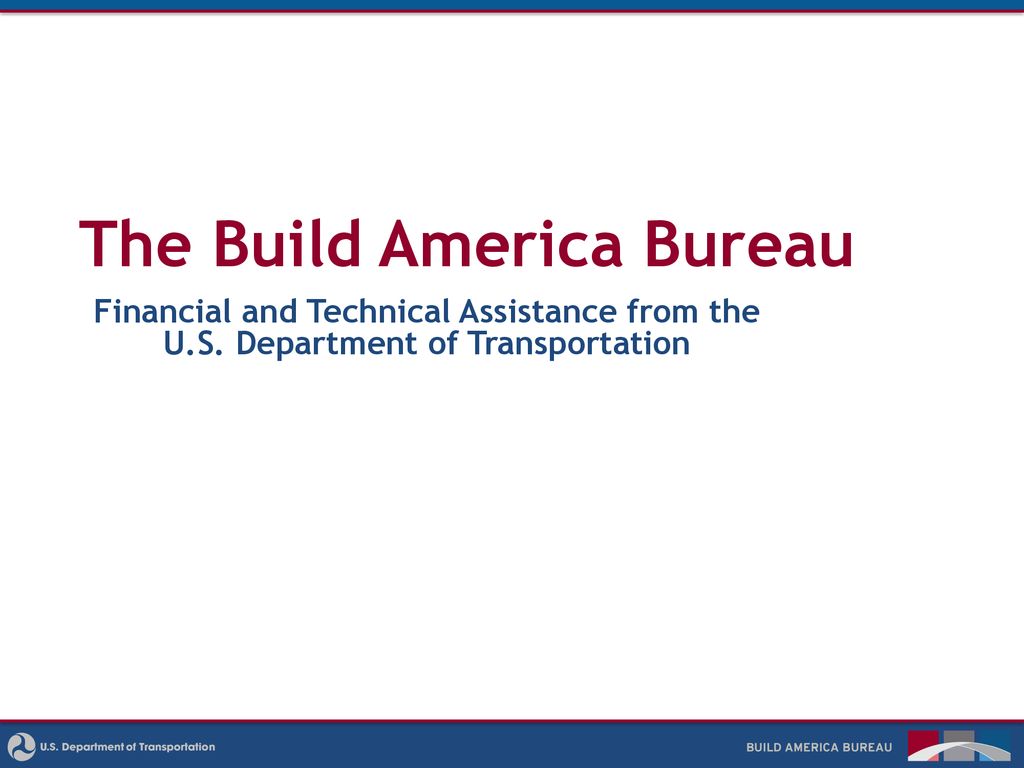 The Build America Bureau

Financial and Technical Assistance from the U.S. Department of Transportation

U.S. Department of Transportation

BUILD AMERICA BUREAU